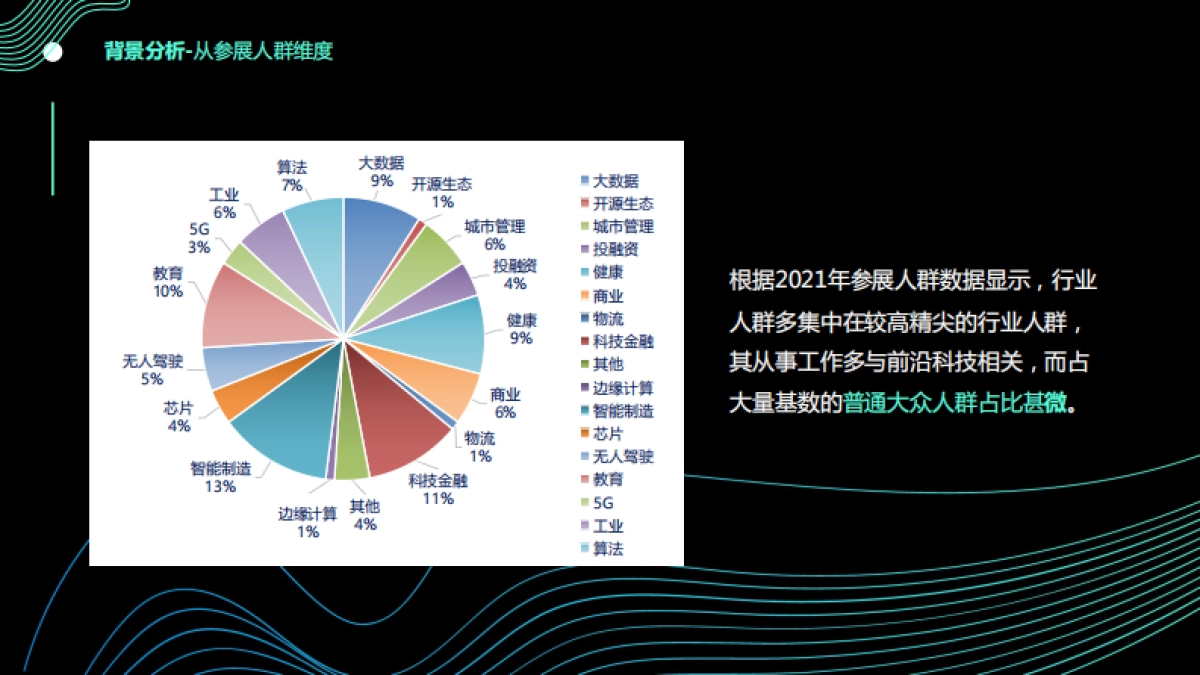 背景分析-从参展人群维度

算法
7%
大数据
9%
开源生态
1%
城市管理
6%
投融资
4%
健康
9%
商业
6%
物流
1%
科技金融
11%
其他
4%
边缘计算
1%
智能制造
13%
芯片
4%
无人驾驶
5%
教育
10%
5G
3%
工业
6%

大数据
开源生态
城市管理
投融资
健康
商业
物流
科技金融
其他
边缘计算
智能制造
芯片
无人驾驶
教育
5G
工业
算法

根据2021年参展人群数据显示，行业人群多集中在较高精尖的行业人群，其从事工作多与前沿科技相关，而占大量基数的普通大众人群占比甚微。